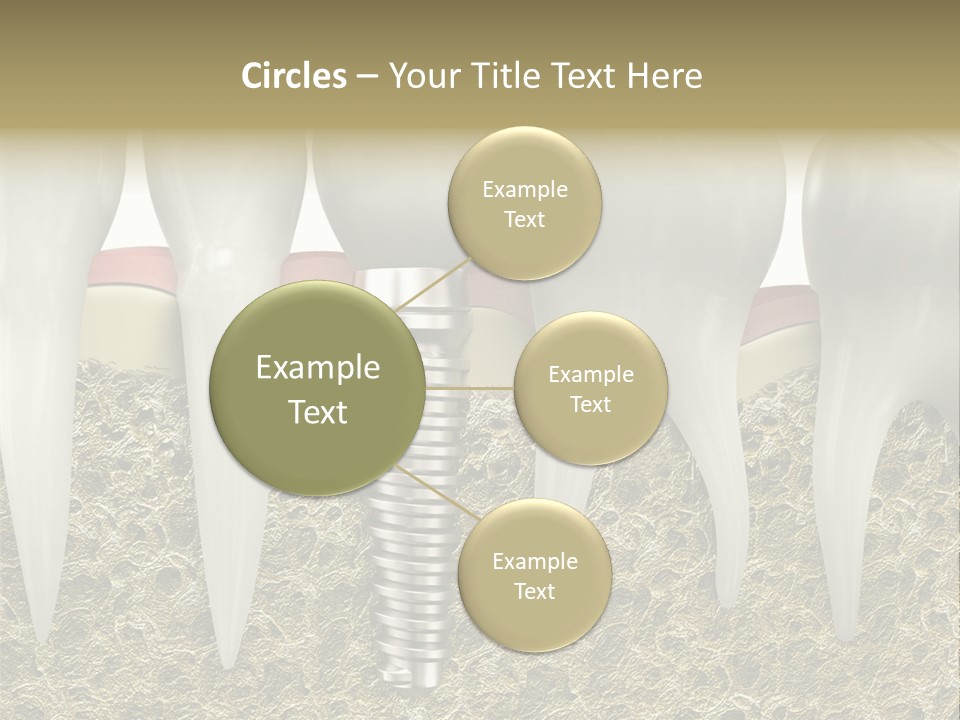 Circles – Your Title Text Here

Example Text

Example Text

Example Text

Example Text